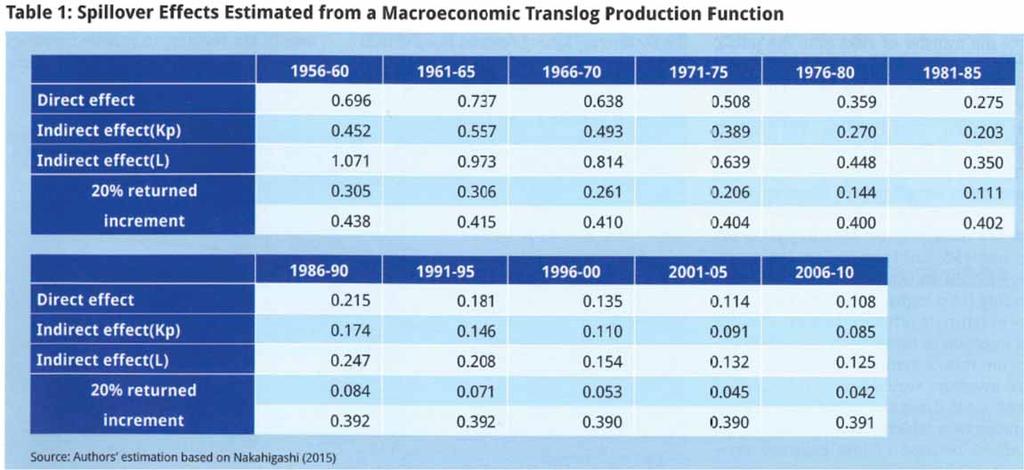 Table 1: Spillover Effects Estimated from a Macroeconomic Translog Production Function

| | 1956-60 | 1961-65 | 1966-70 | 1971-75 | 1976-80 | 1981-85 |
|---|---|---|---|---|---|---|
| Direct effect | 0.696 | 0.737 | 0.638 | 0.508 | 0.359 | 0.275 |
| Indirect effect(Kp) | 0.452 | 0.557 | 0.493 | 0.389 | 0.270 | 0.203 |
| Indirect effect(L) | 1.071 | 0.973 | 0.814 | 0.639 | 0.448 | 0.350 |
| 20% returned | 0.305 | 0.306 | 0.261 | 0.206 | 0.144 | 0.111 |
| increment | 0.438 | 0.415 | 0.410 | 0.404 | 0.400 | 0.402 |

| | 1986-90 | 1991-95 | 1996-00 | 2001-05 | 2006-10 |
|---|---|---|---|---|---|
| Direct effect | 0.215 | 0.181 | 0.135 | 0.114 | 0.108 |
| Indirect effect(Kp) | 0.174 | 0.146 | 0.110 | 0.091 | 0.085 |
| Indirect effect(L) | 0.247 | 0.208 | 0.154 | 0.132 | 0.125 |
| 20% returned | 0.084 | 0.071 | 0.053 | 0.045 | 0.042 |
| increment | 0.392 | 0.392 | 0.390 | 0.390 | 0.391 |

Source: Authors' estimation based on Nakahigashi (2015)